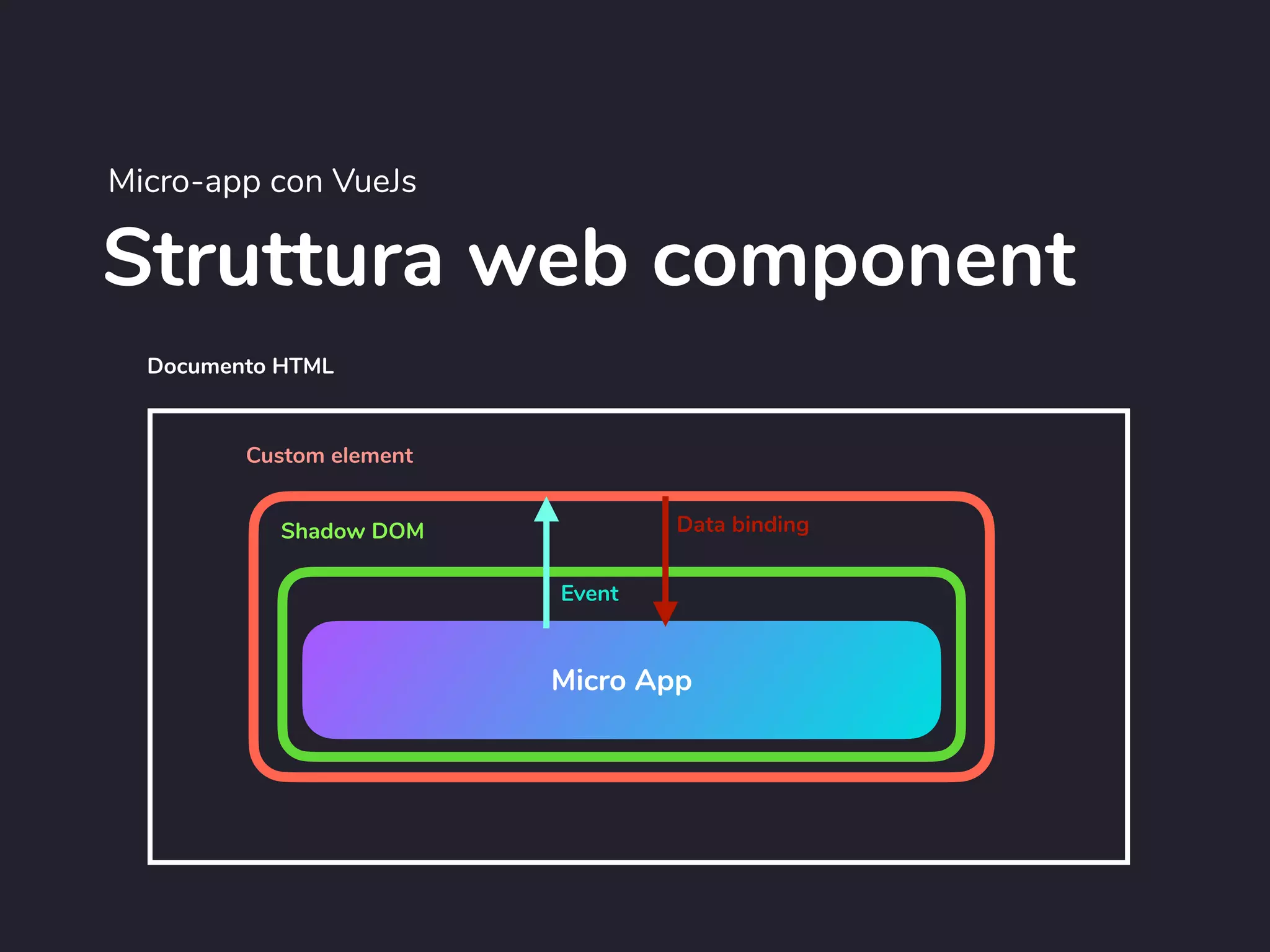 Micro-app con VueJs

Struttura web component

Documento HTML

Custom element

Shadow DOM

Data binding

Event

Micro App